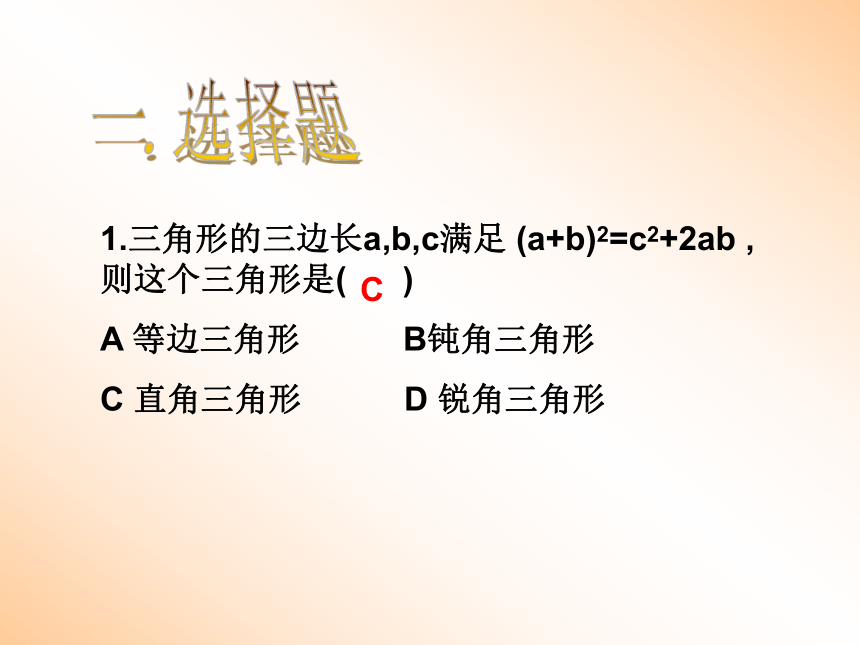 一. 选择题

1.三角形的三边长a,b,c满足 $(a+b)^2=c^2+2ab$ , 则这个三角形是( C )

A 等边三角形　　B钝角三角形

C 直角三角形　　D 锐角三角形